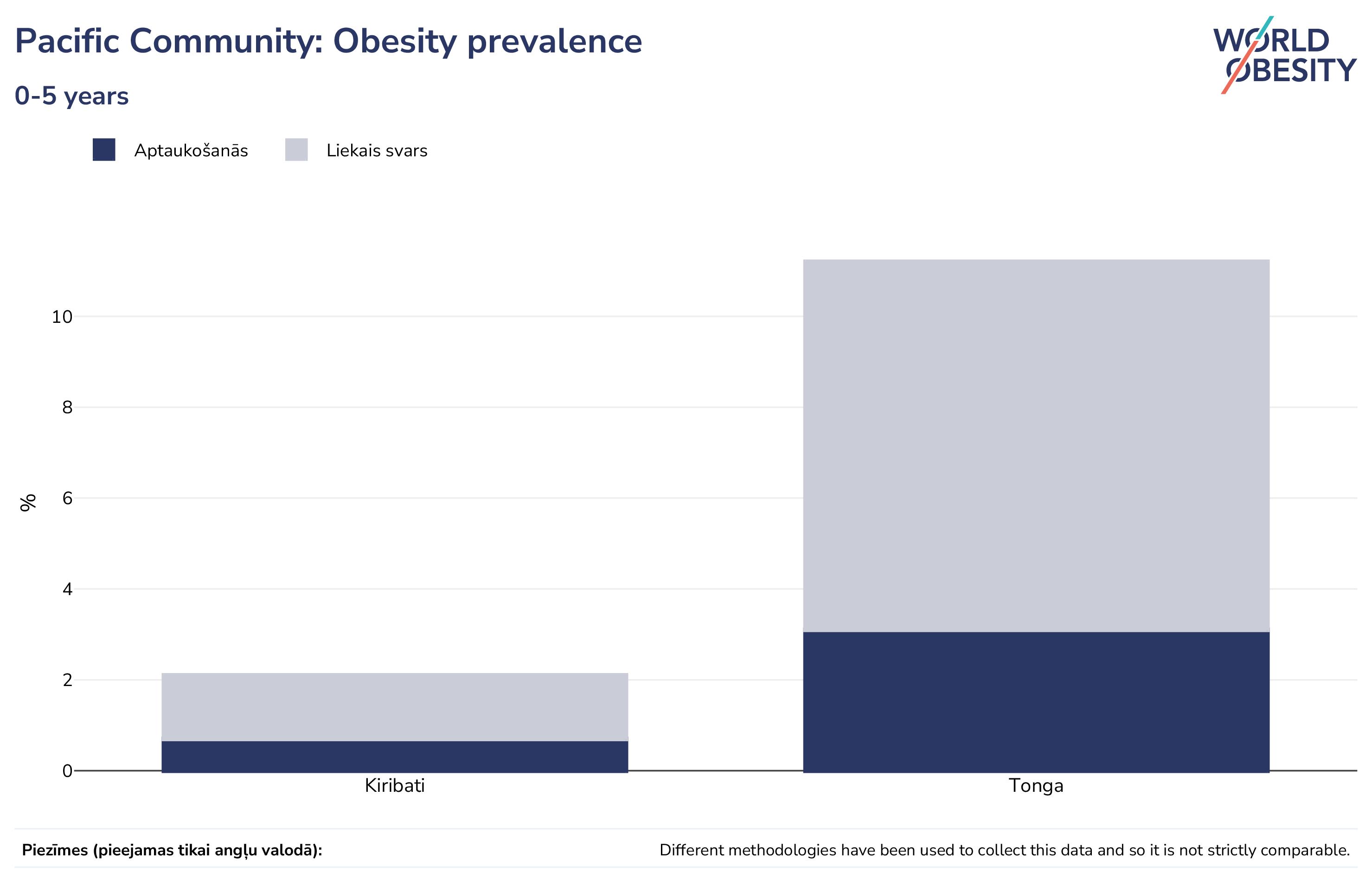 Pacific Community: Obesity prevalence

0-5 years

WORLD OBESITY

Aptaukošanās
Liekais svars

%

10
8
6
4
2
0

Kiribati
Tonga

Piezīmes (pieejamas tikai angļu valodā):
Different methodologies have been used to collect this data and so it is not strictly comparable.